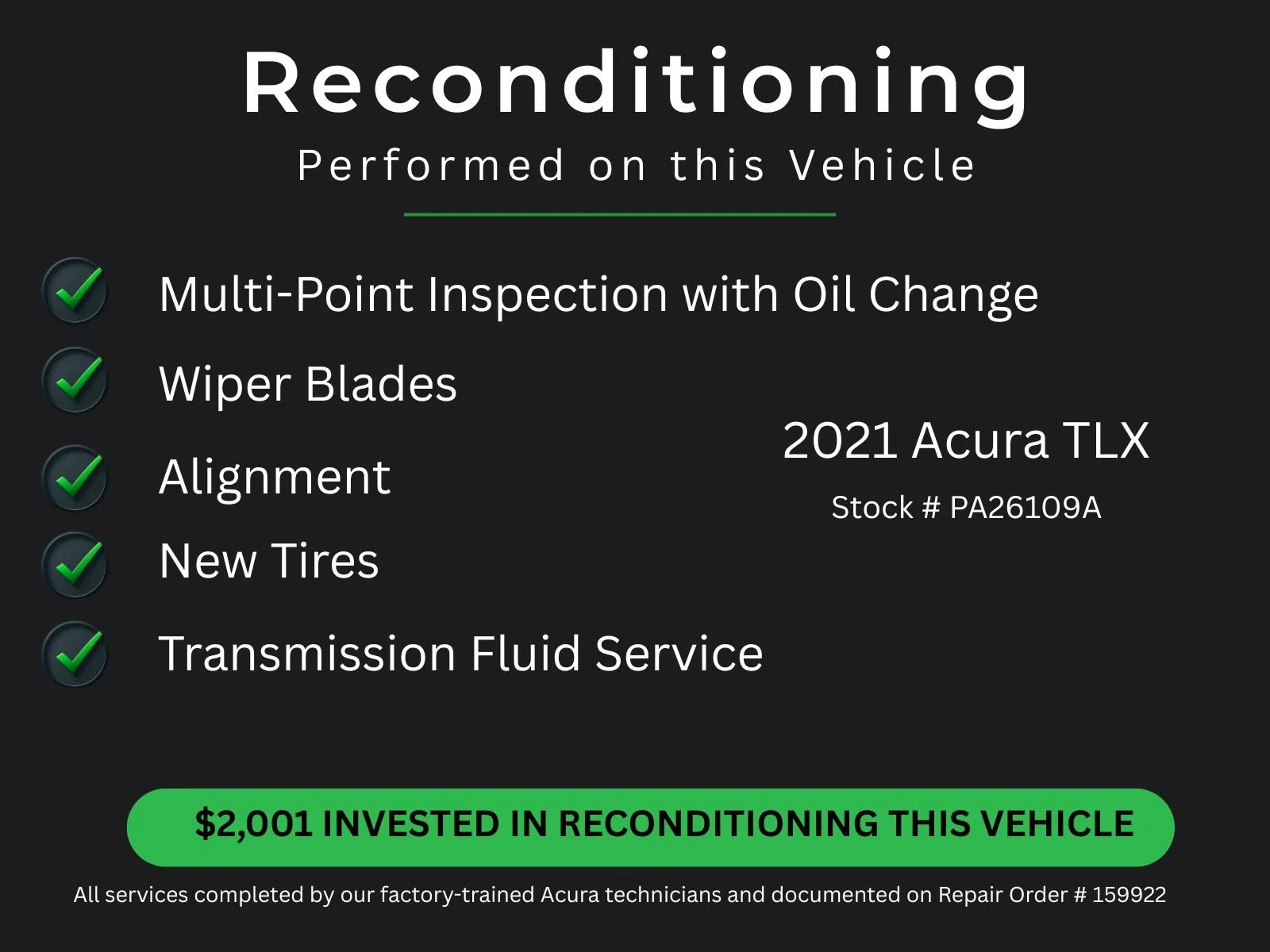 Reconditioning
Performed on this Vehicle

Multi-Point Inspection with Oil Change

Wiper Blades

Alignment

New Tires

Transmission Fluid Service

2021 Acura TLX
Stock # PA26109A

$2,001 INVESTED IN RECONDITIONING THIS VEHICLE

All services completed by our factory-trained Acura technicians and documented on Repair Order # 159922